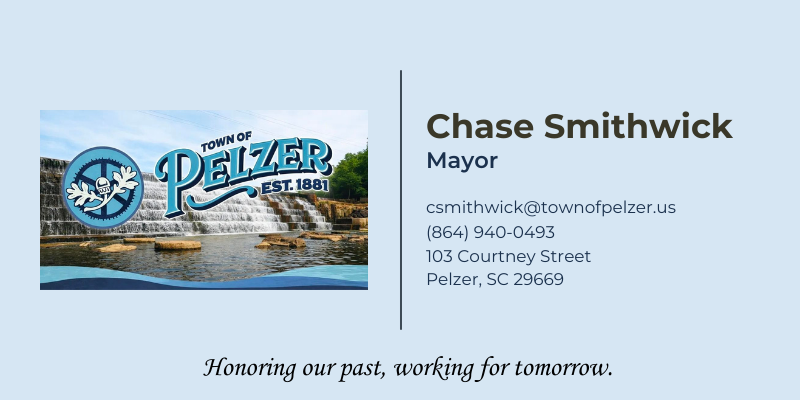 TOWN OF
PELZER
EST. 1881

Chase Smithwick
Mayor

csmithwick@townofpelzer.us
(864) 940-0493
103 Courtney Street
Pelzer, SC 29669

Honoring our past, working for tomorrow.